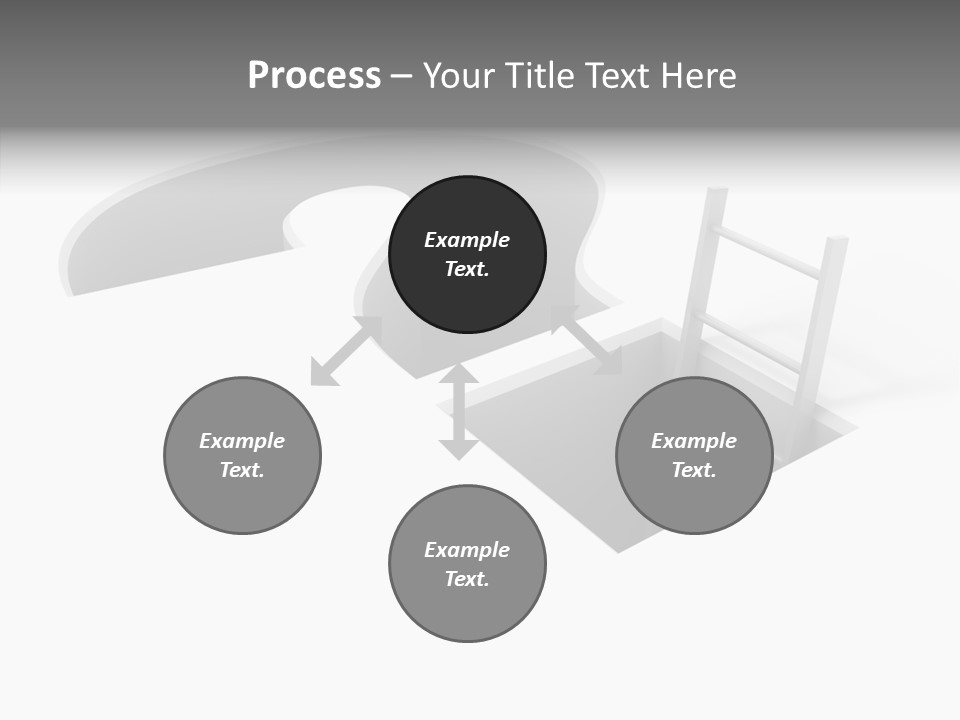 Process – Your Title Text Here

Example Text.

Example Text.

Example Text.

Example Text.